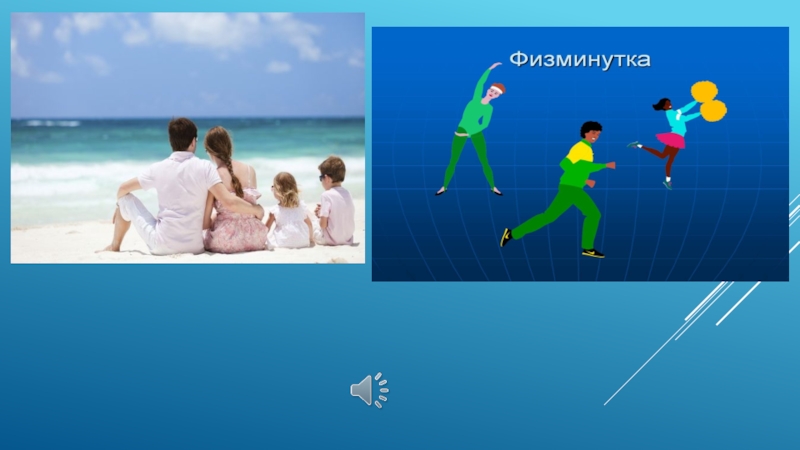 Физминутка